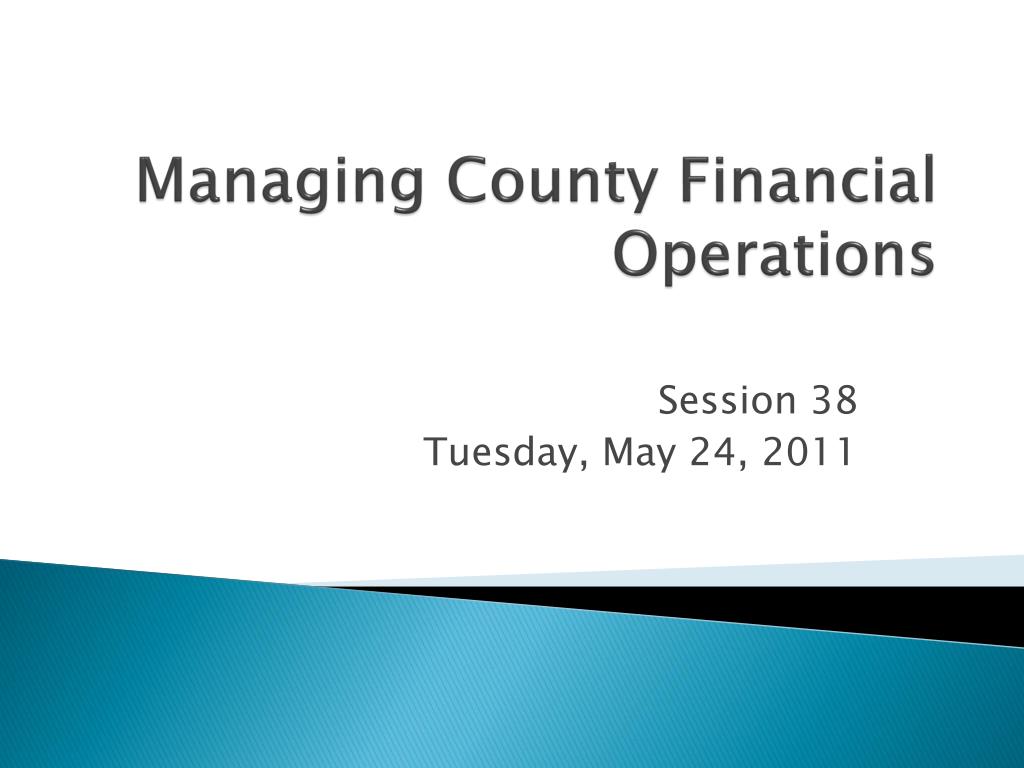 Managing County Financial Operations

Session 38
Tuesday, May 24, 2011